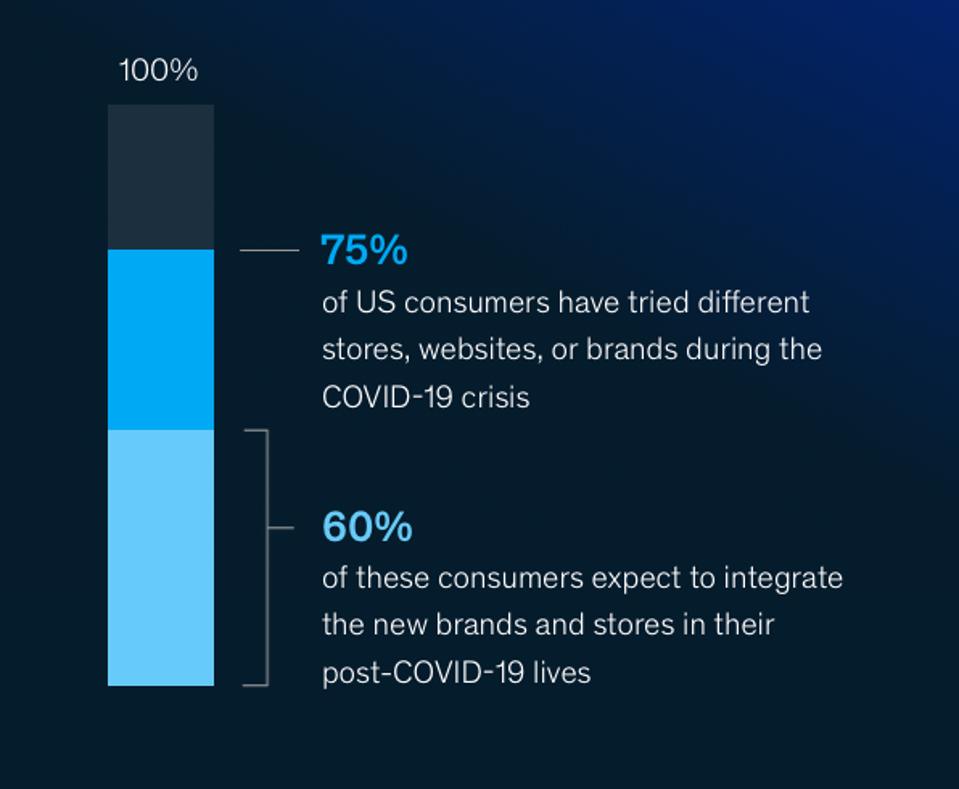 100%

75%
of US consumers have tried different stores, websites, or brands during the COVID-19 crisis

60%
of these consumers expect to integrate the new brands and stores in their post-COVID-19 lives